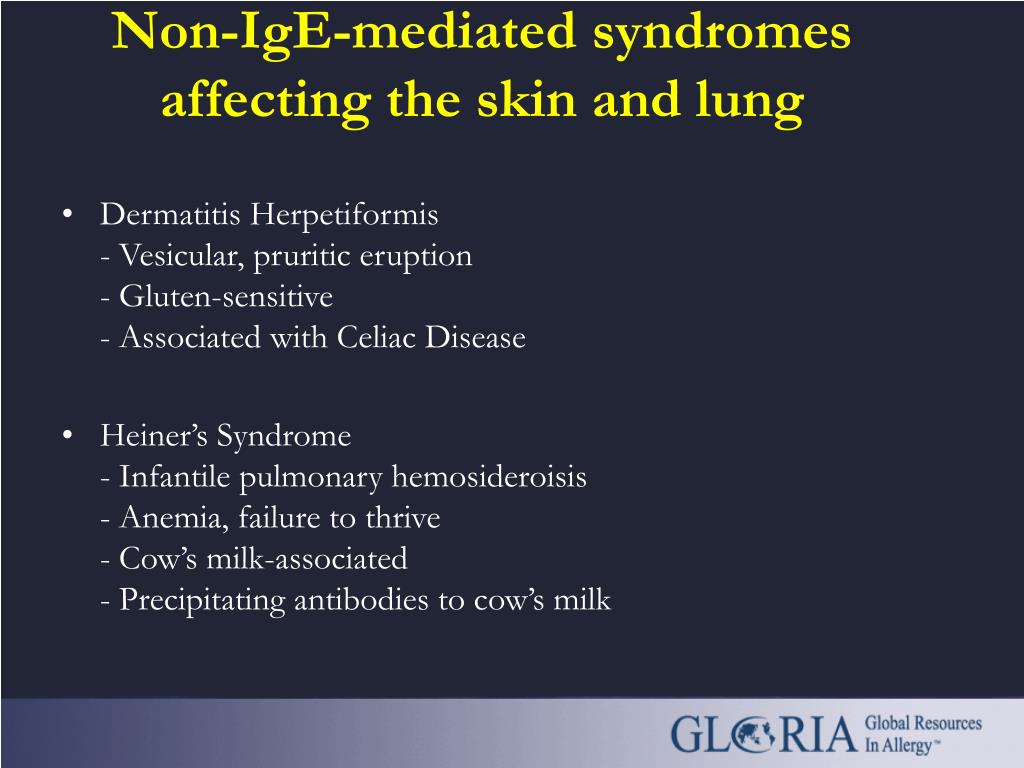 Non-IgE-mediated syndromes affecting the skin and lung

• Dermatitis Herpetiformis
- Vesicular, pruritic eruption
- Gluten-sensitive
- Associated with Celiac Disease

• Heiner's Syndrome
- Infantile pulmonary hemosideroisis
- Anemia, failure to thrive
- Cow's milk-associated
- Precipitating antibodies to cow's milk

GLORIA Global Resources In Allergy™